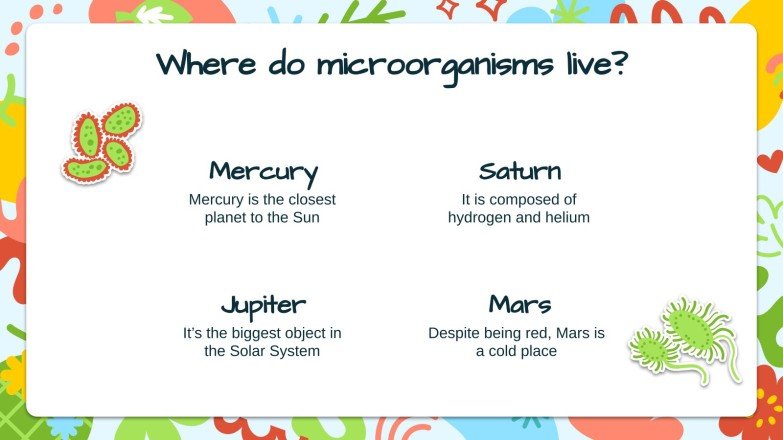 Where do microorganisms live?

Mercury
Mercury is the closest planet to the Sun

Saturn
It is composed of hydrogen and helium

Jupiter
It's the biggest object in the Solar System

Mars
Despite being red, Mars is a cold place